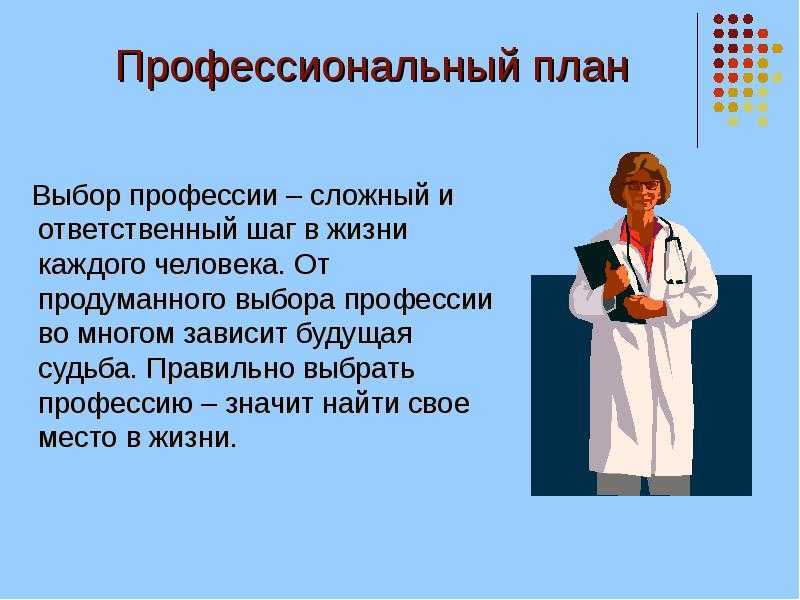 Профессиональный план

Выбор профессии – сложный и ответственный шаг в жизни каждого человека. От продуманного выбора профессии во многом зависит будущая судьба. Правильно выбрать профессию – значит найти свое место в жизни.